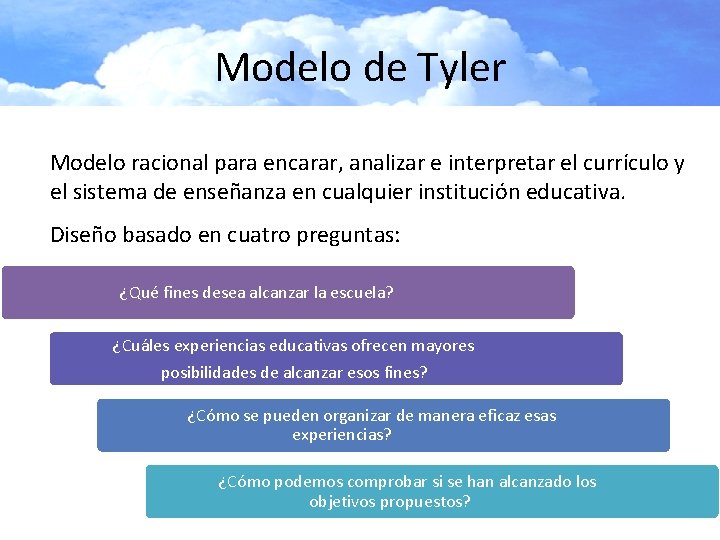 Modelo de Tyler

Modelo racional para encarar, analizar e interpretar el currículo y el sistema de enseñanza en cualquier institución educativa.

Diseño basado en cuatro preguntas:

¿Qué fines desea alcanzar la escuela?

¿Cuáles experiencias educativas ofrecen mayores posibilidades de alcanzar esos fines?

¿Cómo se pueden organizar de manera eficaz esas experiencias?

¿Cómo podemos comprobar si se han alcanzado los objetivos propuestos?